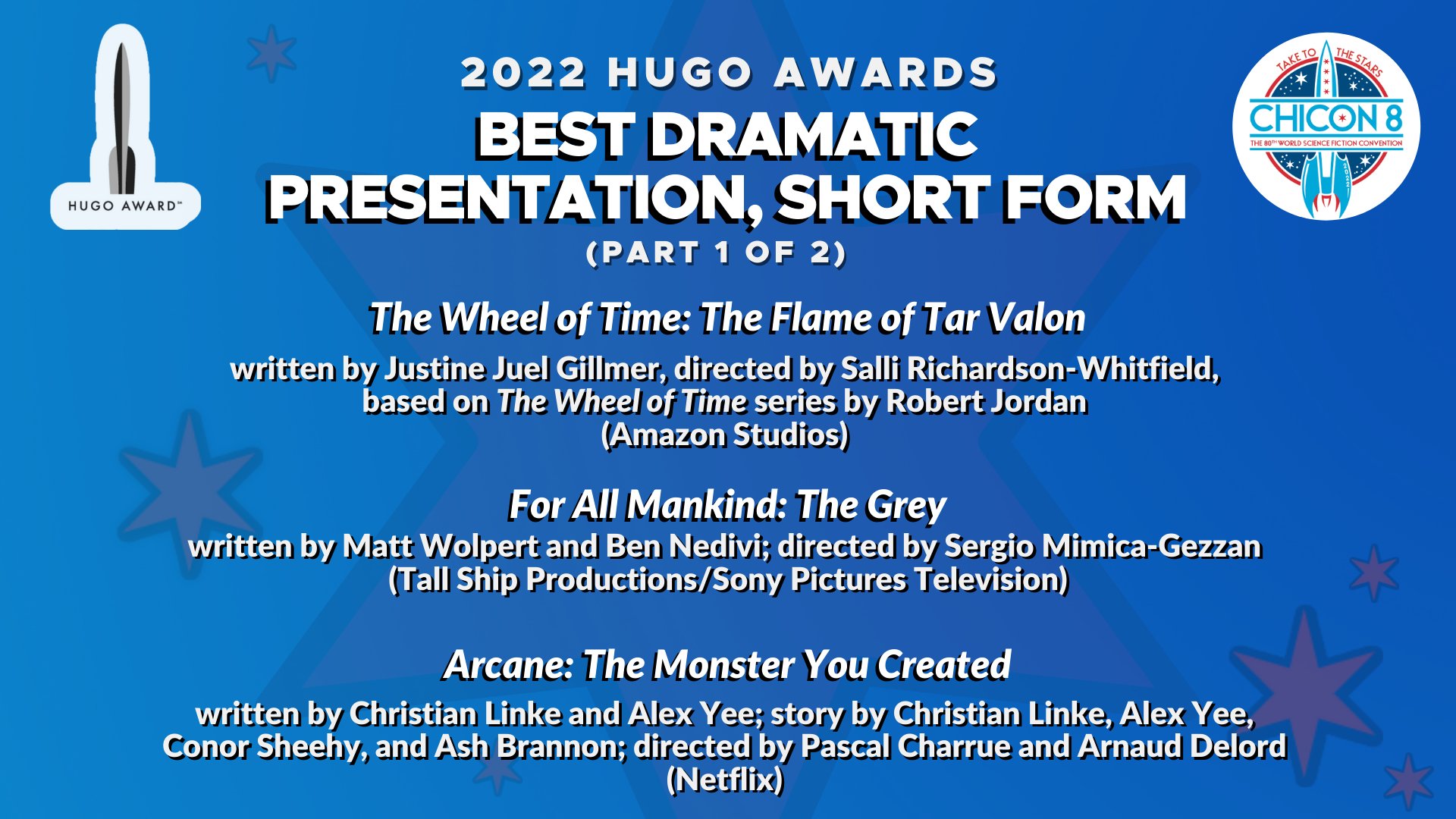 HUGO AWARD™

2022 HUGO AWARDS
BEST DRAMATIC PRESENTATION, SHORT FORM
(PART 1 OF 2)

TAKE TO THE STARS
CHICON 8
THE 80TH WORLD SCIENCE FICTION CONVENTION
2022

The Wheel of Time: The Flame of Tar Valon
written by Justine Juel Gillmer, directed by Salli Richardson-Whitfield, based on The Wheel of Time series by Robert Jordan
(Amazon Studios)

For All Mankind: The Grey
written by Matt Wolpert and Ben Nedivi; directed by Sergio Mimica-Gezzan
(Tall Ship Productions/Sony Pictures Television)

Arcane: The Monster You Created
written by Christian Linke and Alex Yee; story by Christian Linke, Alex Yee, Conor Sheehy, and Ash Brannon; directed by Pascal Charrue and Arnaud Delord
(Netflix)